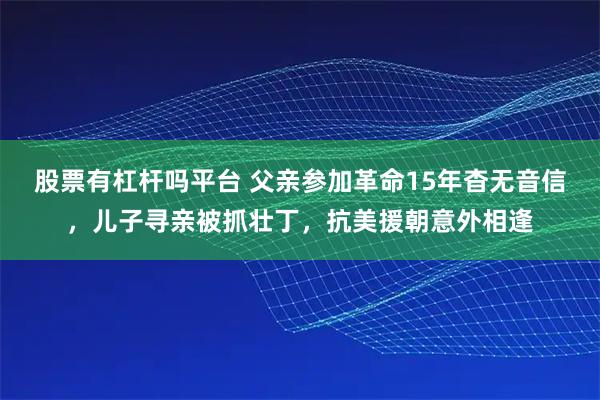 股票有杠杆吗平台 父亲参加革命15年杳无音信，儿子寻亲被抓壮丁，抗美援朝意外相逢